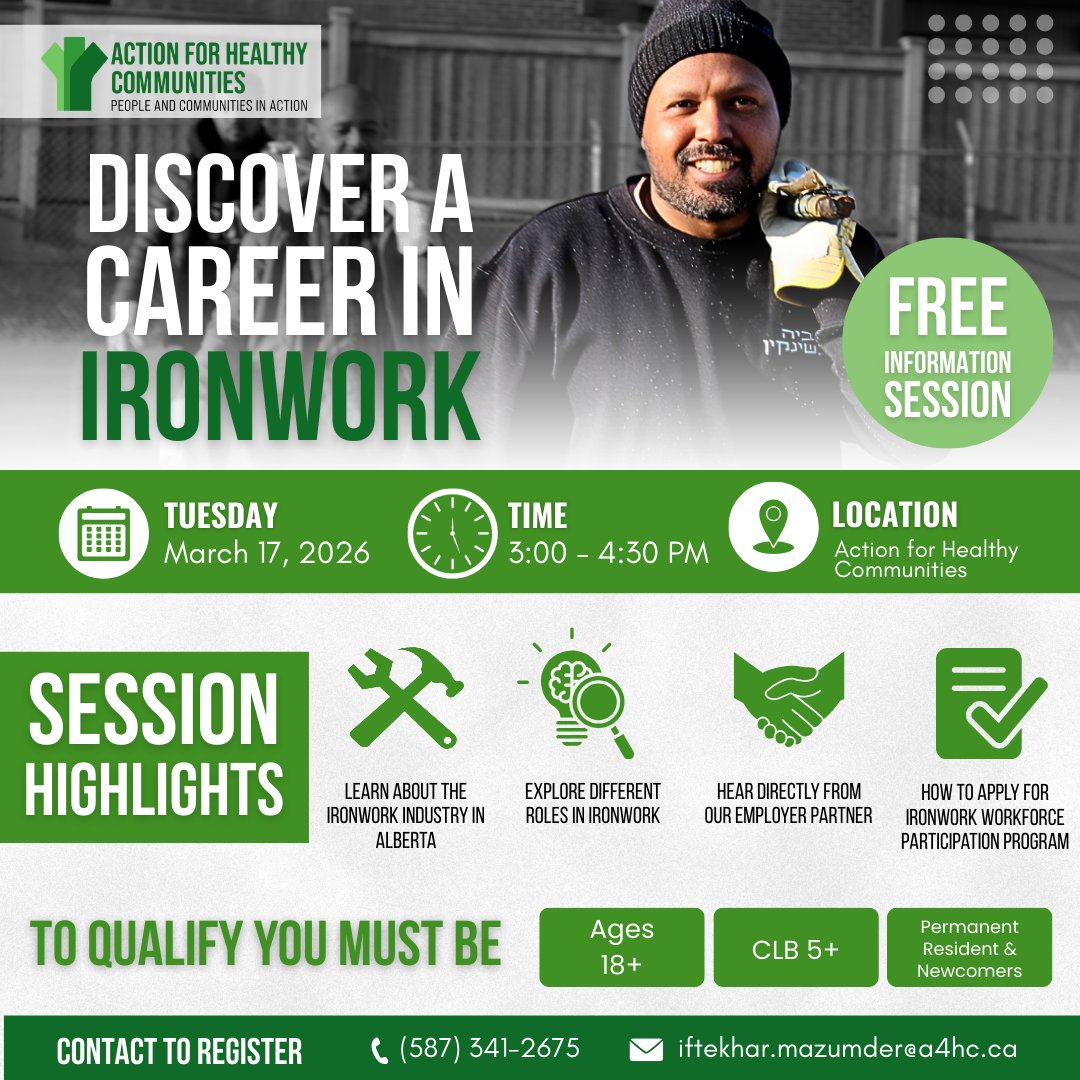 ACTION FOR HEALTHY COMMUNITIES
PEOPLE AND COMMUNITIES IN ACTION

DISCOVER A CAREER IN IRONWORK

FREE INFORMATION SESSION

TUESDAY
March 17, 2026

TIME
3:00 - 4:30 PM

LOCATION
Action for Healthy Communities

SESSION HIGHLIGHTS

LEARN ABOUT THE IRONWORK INDUSTRY IN ALBERTA

EXPLORE DIFFERENT ROLES IN IRONWORK

HEAR DIRECTLY FROM OUR EMPLOYER PARTNER

HOW TO APPLY FOR IRONWORK WORKFORCE PARTICIPATION PROGRAM

TO QUALIFY YOU MUST BE

Ages 18+

CLB 5+

Permanent Resident & Newcomers

CONTACT TO REGISTER

(587) 341-2675

iftekhar.mazumder@a4hc.ca